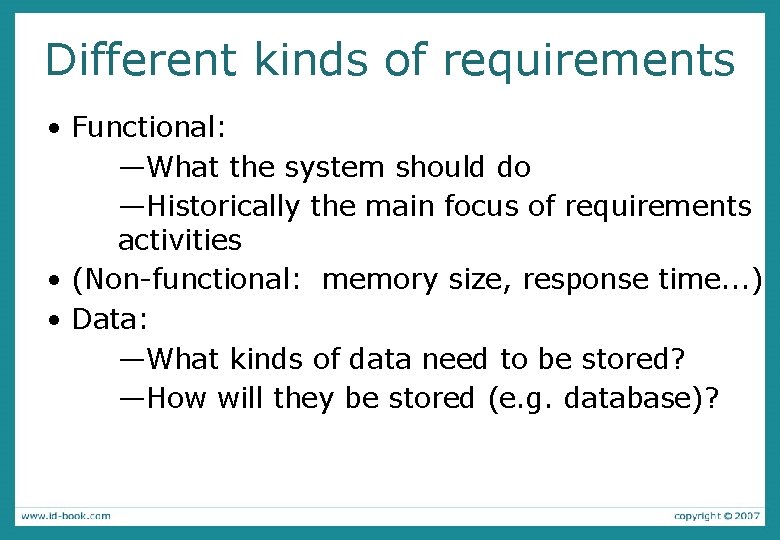 Different kinds of requirements

• Functional:

—What the system should do

—Historically the main focus of requirements activities

• (Non-functional: memory size, response time...)

• Data:

—What kinds of data need to be stored?

—How will they be stored (e.g. database)?

www.id-book.com

copyright © 2007